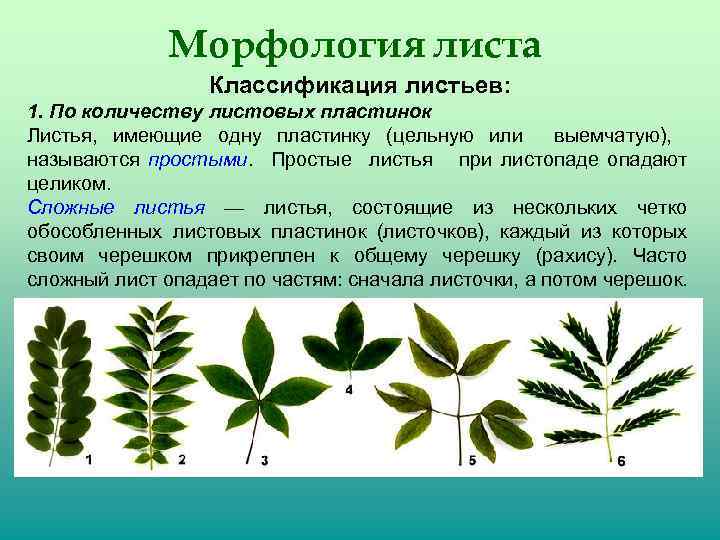 Морфология листа

Классификация листьев:

1. По количеству листовых пластинок

Листья, имеющие одну пластинку (цельную или выемчатую), называются простыми. Простые листья при листопаде опадают целиком.

Сложные листья — листья, состоящие из нескольких четко обособленных листовых пластинок (листочков), каждый из которых своим черешком прикреплен к общему черешку (рахису). Часто сложный лист опадает по частям: сначала листочки, а потом черешок.

1 2 3 4 5 6